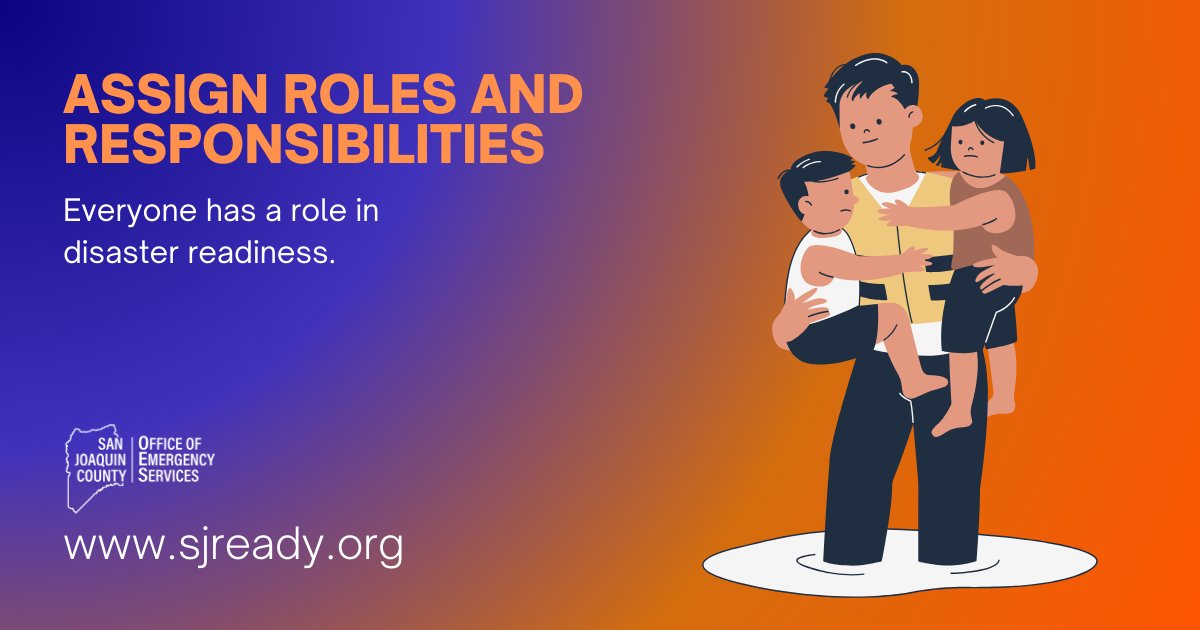 ASSIGN ROLES AND RESPONSIBILITIES

Everyone has a role in disaster readiness.

SAN JOAQUIN COUNTY | OFFICE OF EMERGENCY SERVICES

www.sjready.org